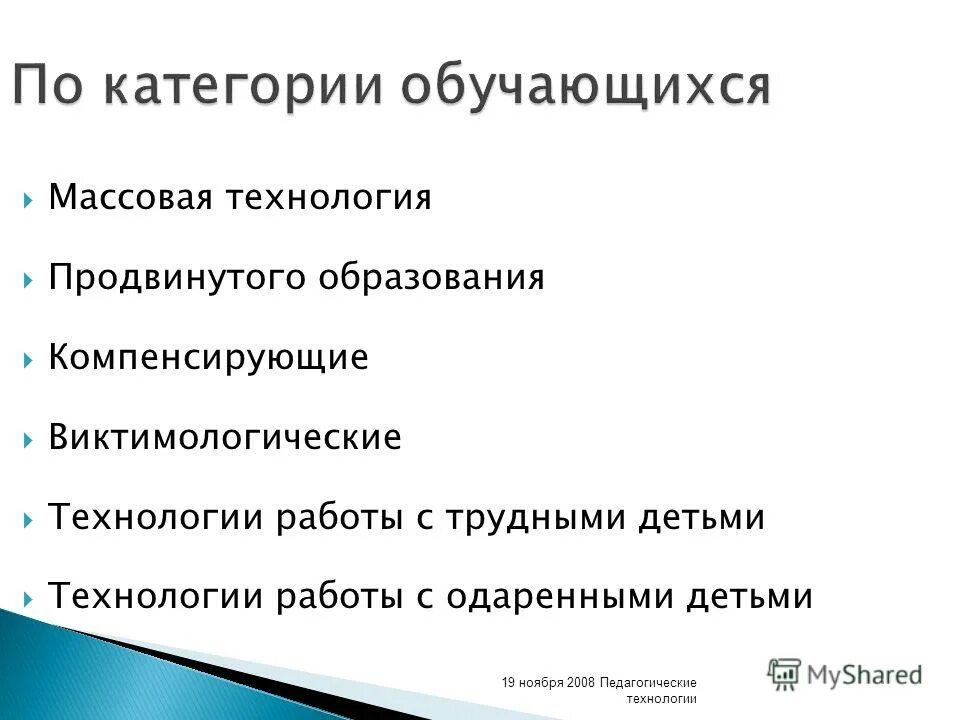 По категории обучающихся

Массовая технология

Продвинутого образования

Компенсирующие

Виктимологические

Технологии работы с трудными детьми

Технологии работы с одаренными детьми

19 ноября 2008 Педагогические технологии

MyShared